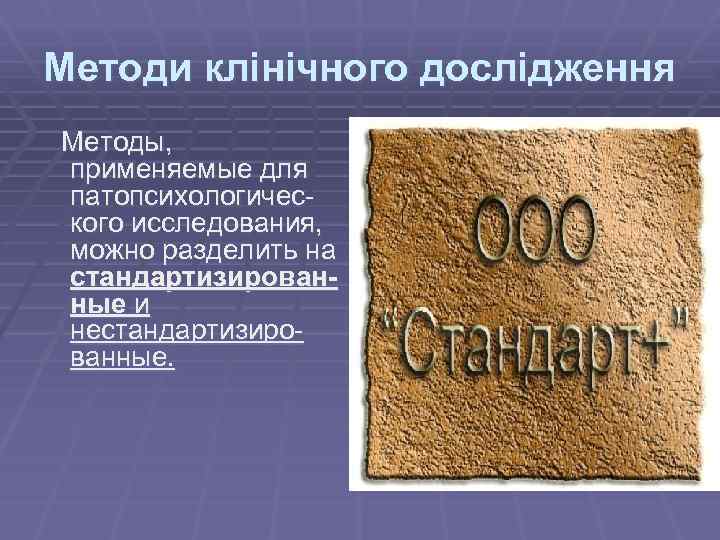 Методи клінічного дослідження

Методы, применяемые для патопсихологического исследования, можно разделить на стандартизированные и нестандартизированные.

ООО "Стандарт+"